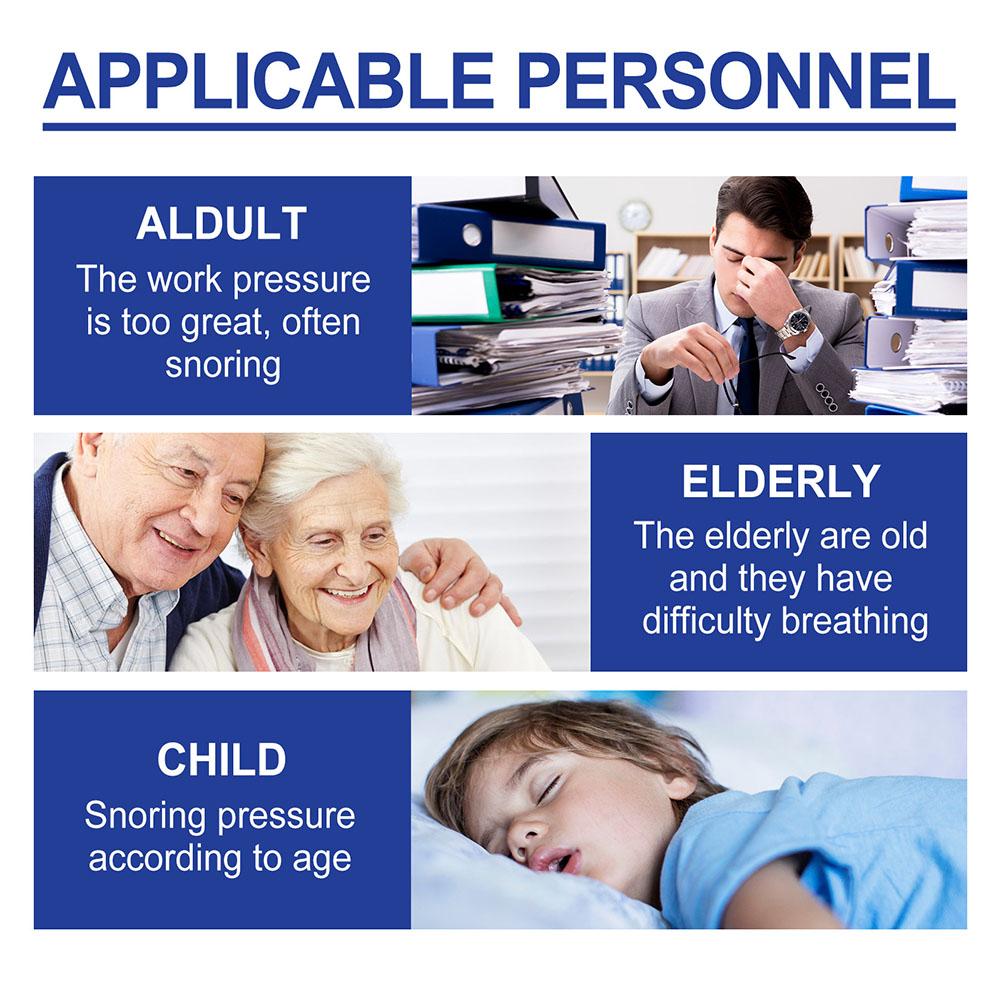 APPLICABLE PERSONNEL

ALDULT
The work pressure is too great, often snoring

ELDERLY
The elderly are old and they have difficulty breathing

CHILD
Snoring pressure according to age